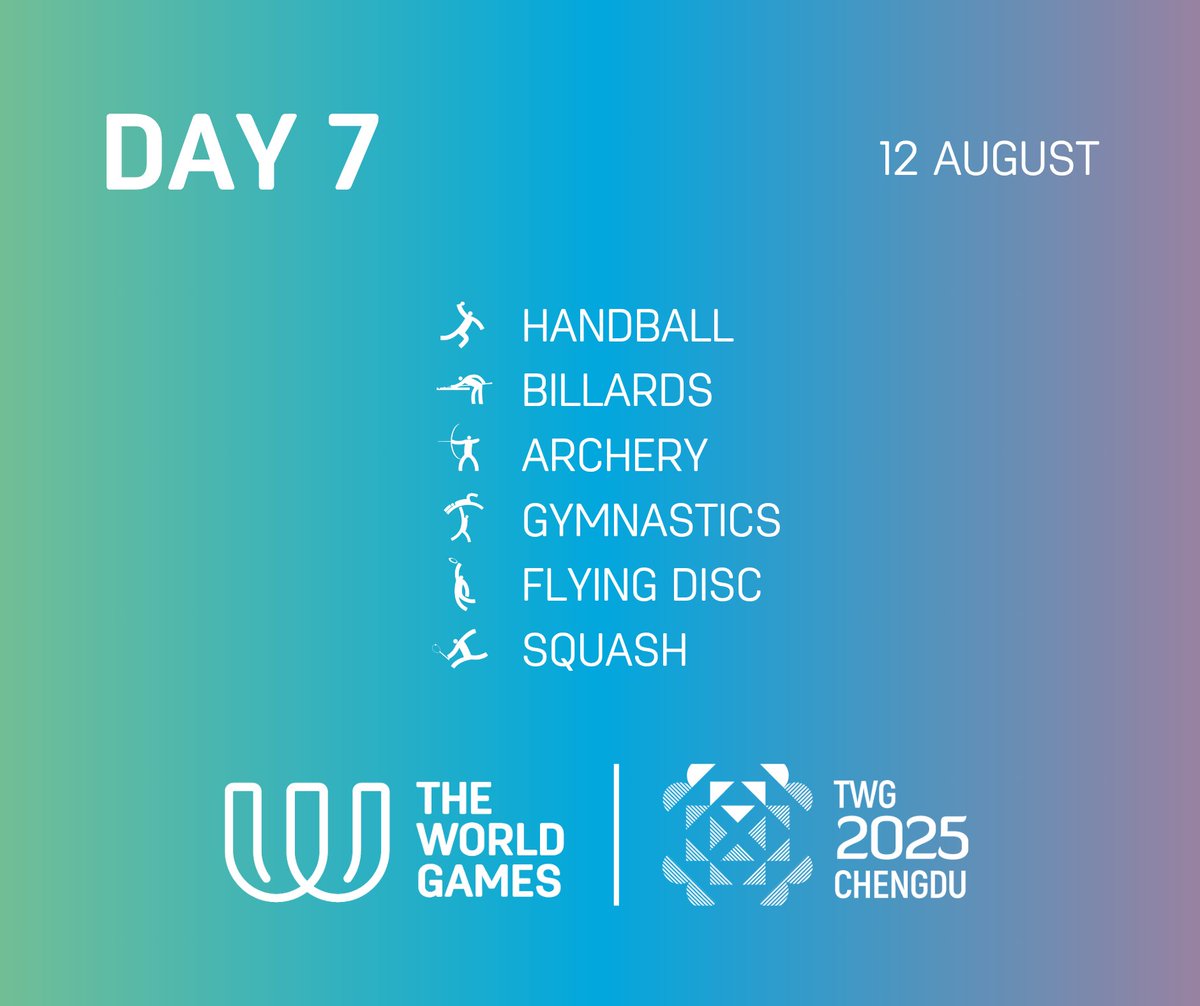 DAY 7

12 AUGUST

HANDBALL
BILLARDS
ARCHERY
GYMNASTICS
FLYING DISC
SQUASH

THE WORLD GAMES

TWG 2025 CHENGDU